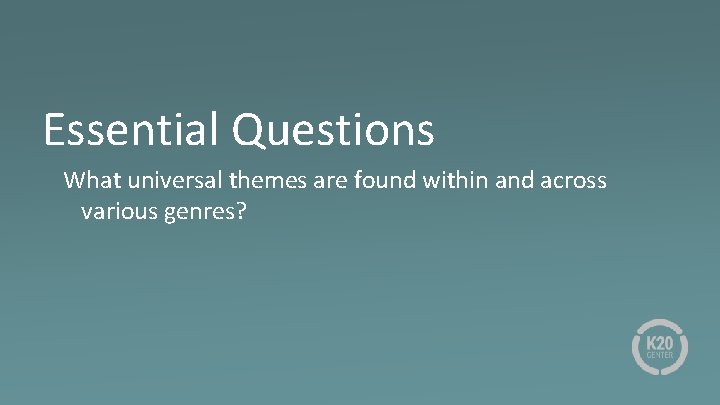 Essential Questions

What universal themes are found within and across various genres?

K20
CENTER